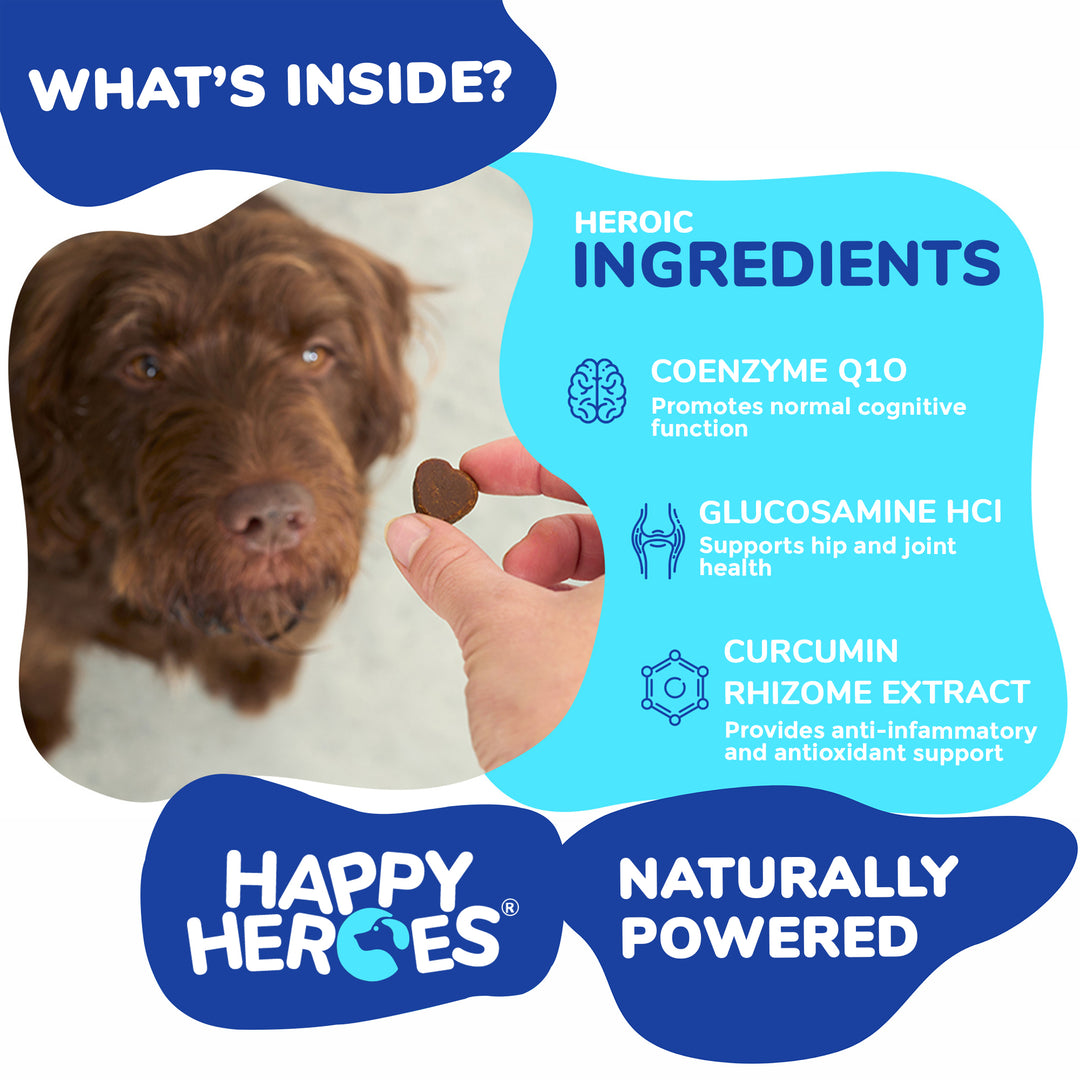 WHAT'S INSIDE?

HEROIC
INGREDIENTS

COENZYME Q10
Promotes normal cognitive function

GLUCOSAMINE HCI
Supports hip and joint health

CURCUMIN
RHIZOME EXTRACT
Provides anti-infammatory and antioxidant support

HAPPY
HEROES®

NATURALLY
POWERED